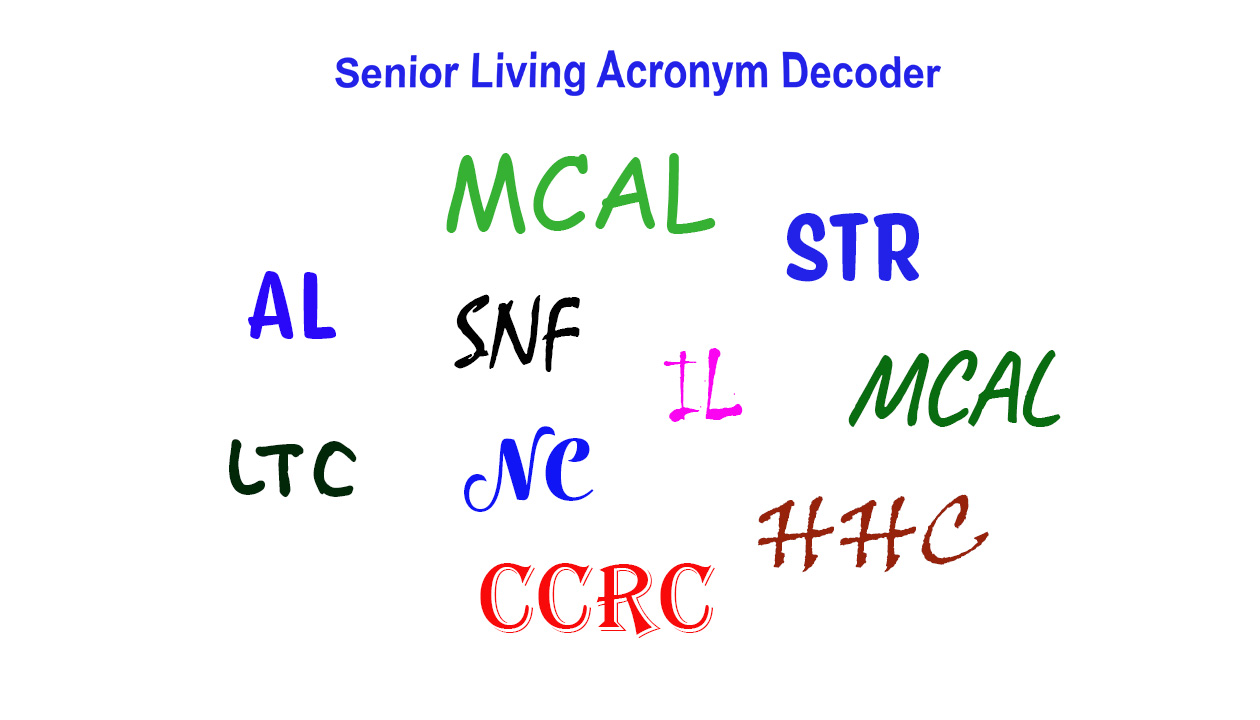 Senior Living Acronym Decoder

MCAL

STR

AL

SNF

IL

MCAL

LTC

NC

HHC

CCRC